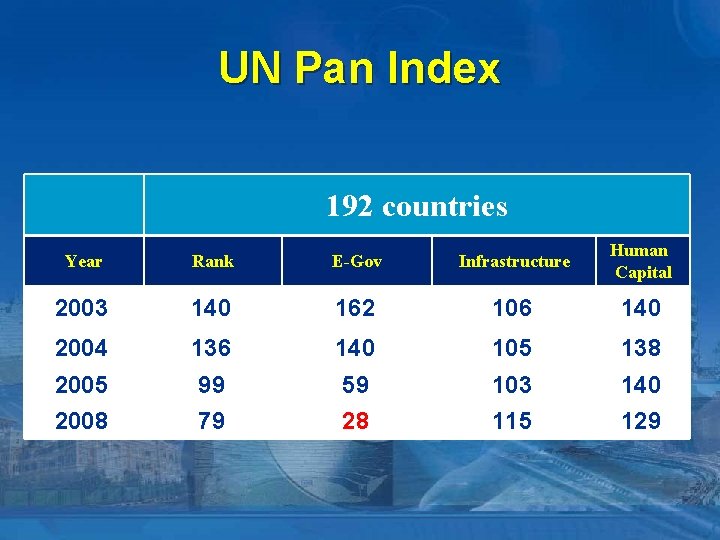 UN Pan Index

| | 192 countries | | | |
|---|---|---|---|---|
| Year | Rank | E-Gov | Infrastructure | Human Capital |
| 2003 | 140 | 162 | 106 | 140 |
| 2004 | 136 | 140 | 105 | 138 |
| 2005 | 99 | 59 | 103 | 140 |
| 2008 | 79 | 28 | 115 | 129 |